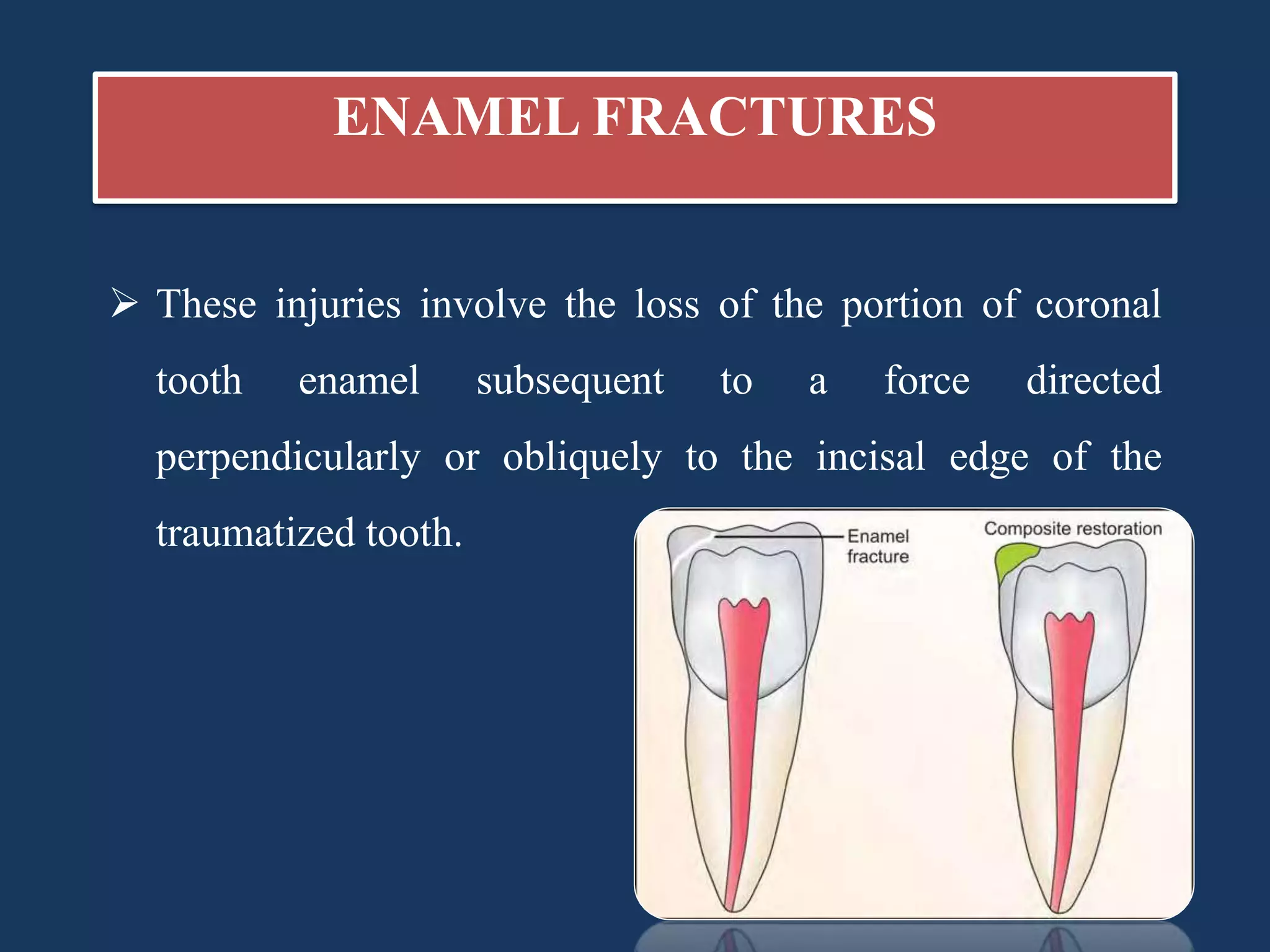 ENAMEL FRACTURES

➢ These injuries involve the loss of the portion of coronal tooth enamel subsequent to a force directed perpendicularly or obliquely to the incisal edge of the traumatized tooth.

Enamel fracture

Composite restoration